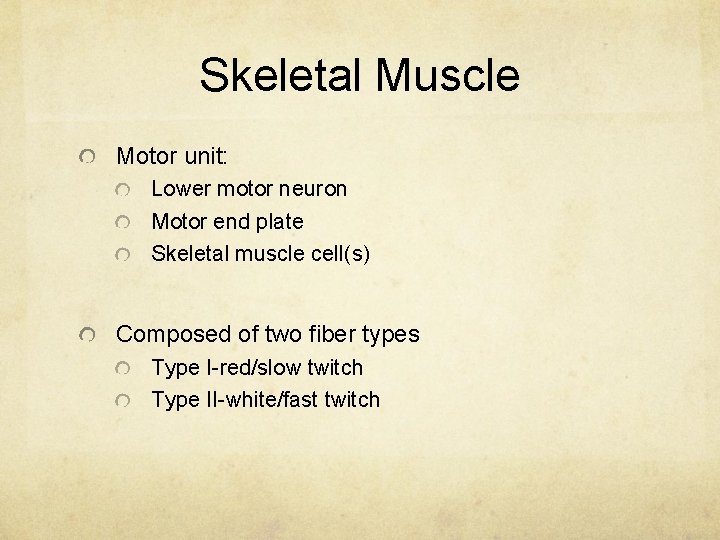 Skeletal Muscle

Motor unit:
Lower motor neuron
Motor end plate
Skeletal muscle cell(s)

Composed of two fiber types
Type I-red/slow twitch
Type II-white/fast twitch